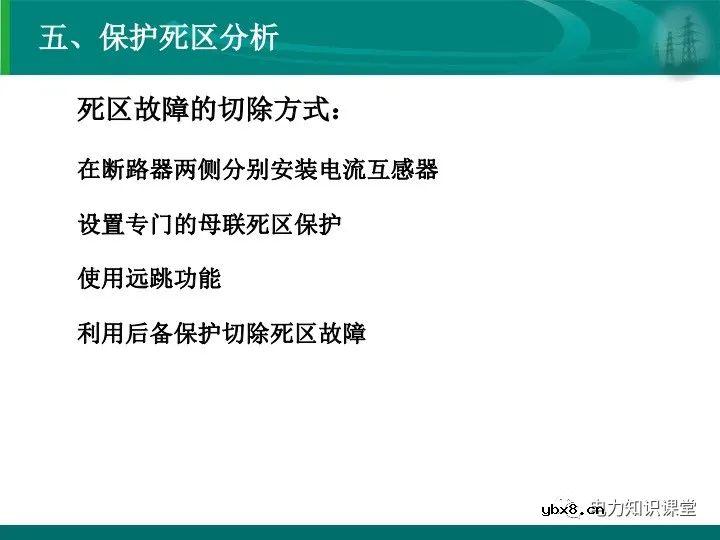 五、保护死区分析

死区故障的切除方式：

在断路器两侧分别安装电流互感器

设置专门的母联死区保护

使用远跳功能

利用后备保护切除死区故障

ybx8.cn 电力知识课堂